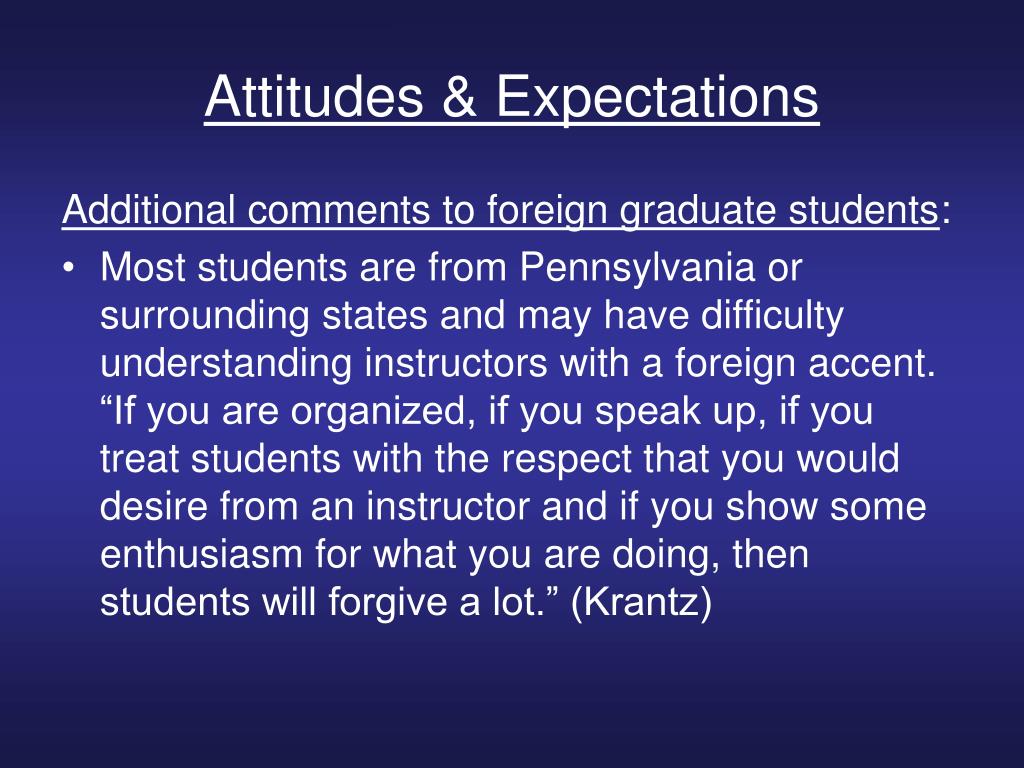 Attitudes & Expectations

Additional comments to foreign graduate students:

• Most students are from Pennsylvania or surrounding states and may have difficulty understanding instructors with a foreign accent. “If you are organized, if you speak up, if you treat students with the respect that you would desire from an instructor and if you show some enthusiasm for what you are doing, then students will forgive a lot.” (Krantz)